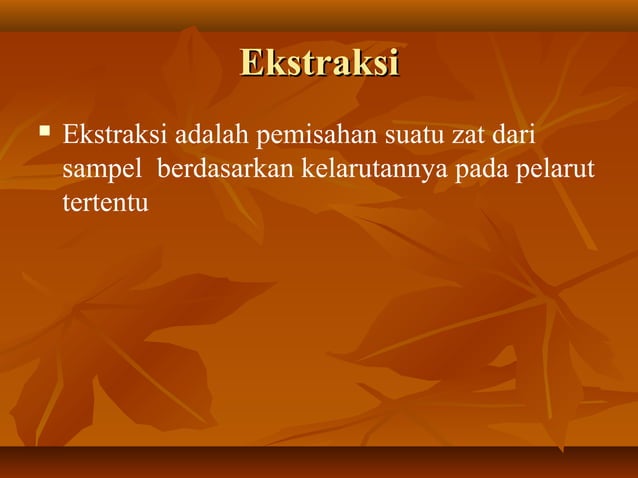 Ekstraksi

▪ Ekstraksi adalah pemisahan suatu zat dari sampel berdasarkan kelarutannya pada pelarut tertentu